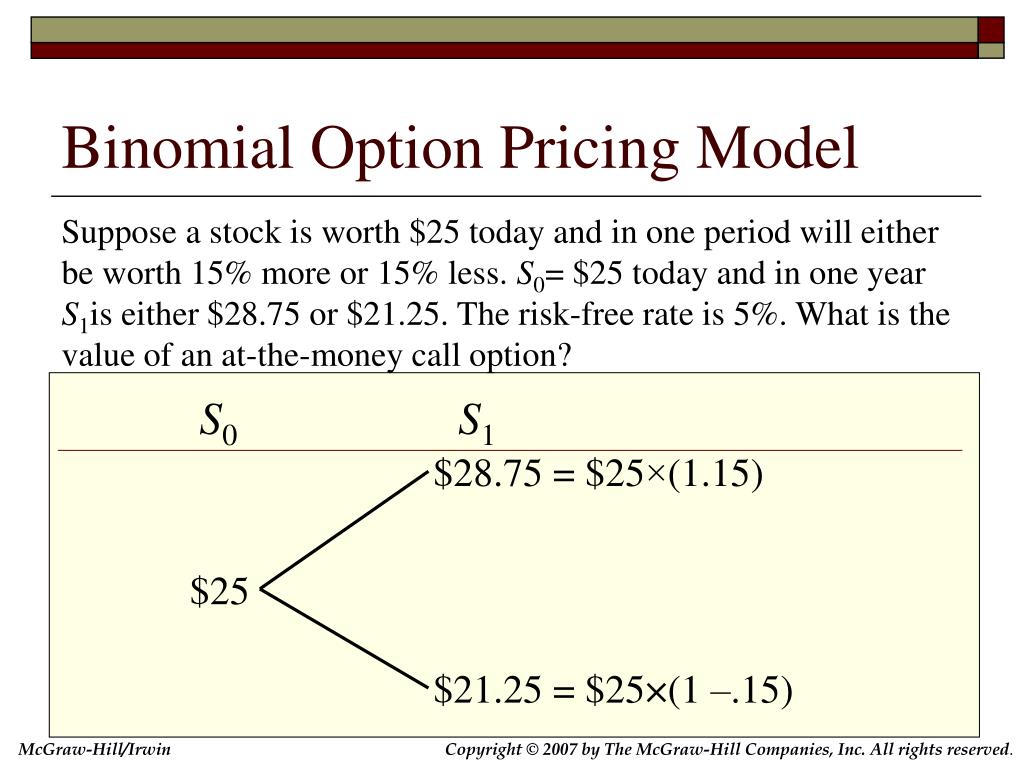 Binomial Option Pricing Model

Suppose a stock is worth \$25 today and in one period will either be worth 15% more or 15% less. $S_0$= \$25 today and in one year $S_1$is either \$28.75 or \$21.25. The risk-free rate is 5%. What is the value of an at-the-money call option?

$S_0$ $S_1$

\$28.75 = \$25×(1.15)

\$25

\$21.25 = \$25×(1 –.15)

McGraw-Hill/Irwin

Copyright © 2007 by The McGraw-Hill Companies, Inc. All rights reserved.